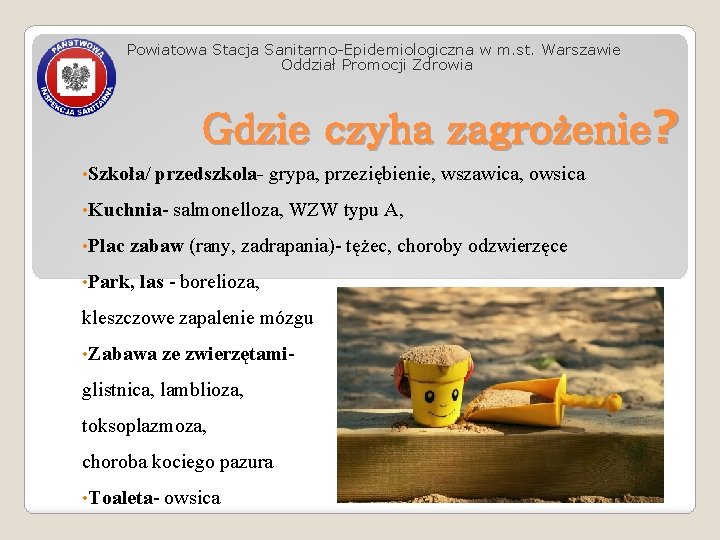 PAŃSTWOWA INSPEKCJA SANITARNA

Powiatowa Stacja Sanitarno-Epidemiologiczna w m.st. Warszawie
Oddział Promocji Zdrowia

Gdzie czyha zagrożenie?

•Szkoła/ przedszkola- grypa, przeziębienie, wszawica, owsica

•Kuchnia- salmonelloza, WZW typu A,

•Plac zabaw (rany, zadrapania)- tężec, choroby odzwierzęce

•Park, las - borelioza, kleszczowe zapalenie mózgu

•Zabawa ze zwierzętami- glistnica, lamblioza, toksoplazmoza, choroba kociego pazura

•Toaleta- owsica